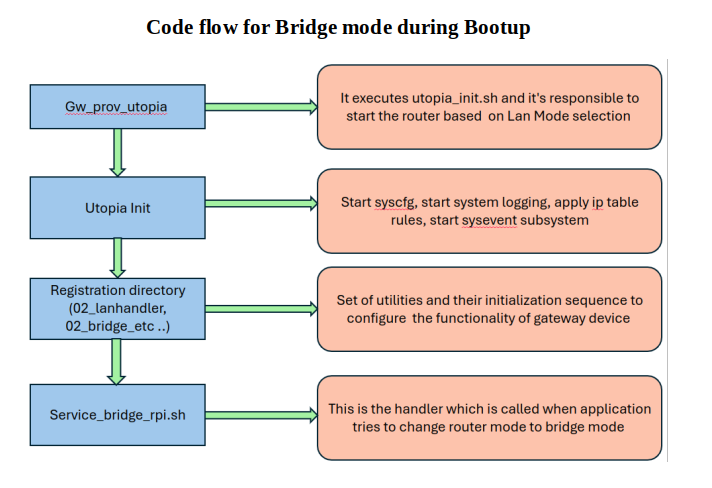 Code flow for Bridge mode during Bootup

Gw_prov_utopia

It executes utopia_init.sh and it's responsible to start the router based on Lan Mode selection

Utopia Init

Start syscfg, start system logging, apply ip table rules, start sysevent subsystem

Registration directory (02_lanhandler, 02_bridge_etc ..)

Set of utilities and their initialization sequence to configure the functionality of gateway device

Service_bridge_rpi.sh

This is the handler which is called when application tries to change router mode to bridge mode